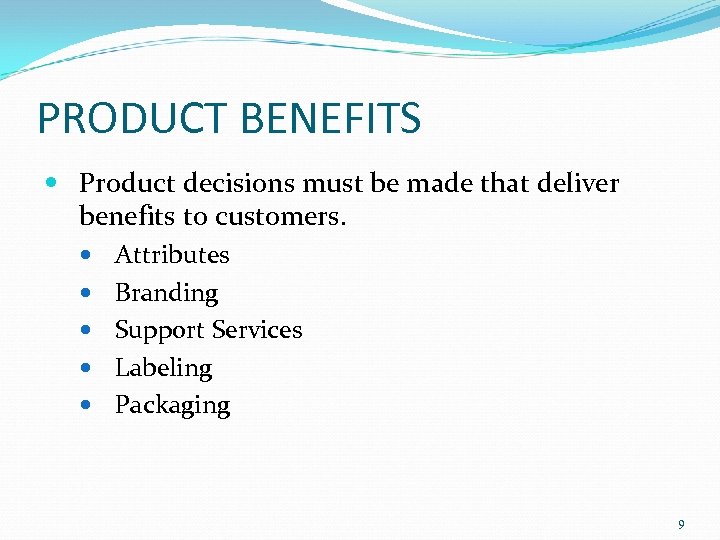 PRODUCT BENEFITS

- Product decisions must be made that deliver benefits to customers.
  - Attributes
  - Branding
  - Support Services
  - Labeling
  - Packaging

9